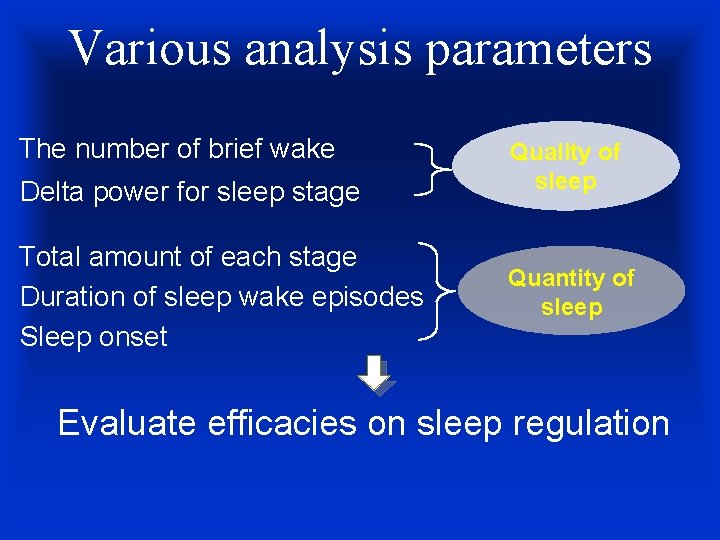 Various analysis parameters

The number of brief wake
Delta power for sleep stage

Quality of sleep

Total amount of each stage
Duration of sleep wake episodes
Sleep onset

Quantity of sleep

Evaluate efficacies on sleep regulation